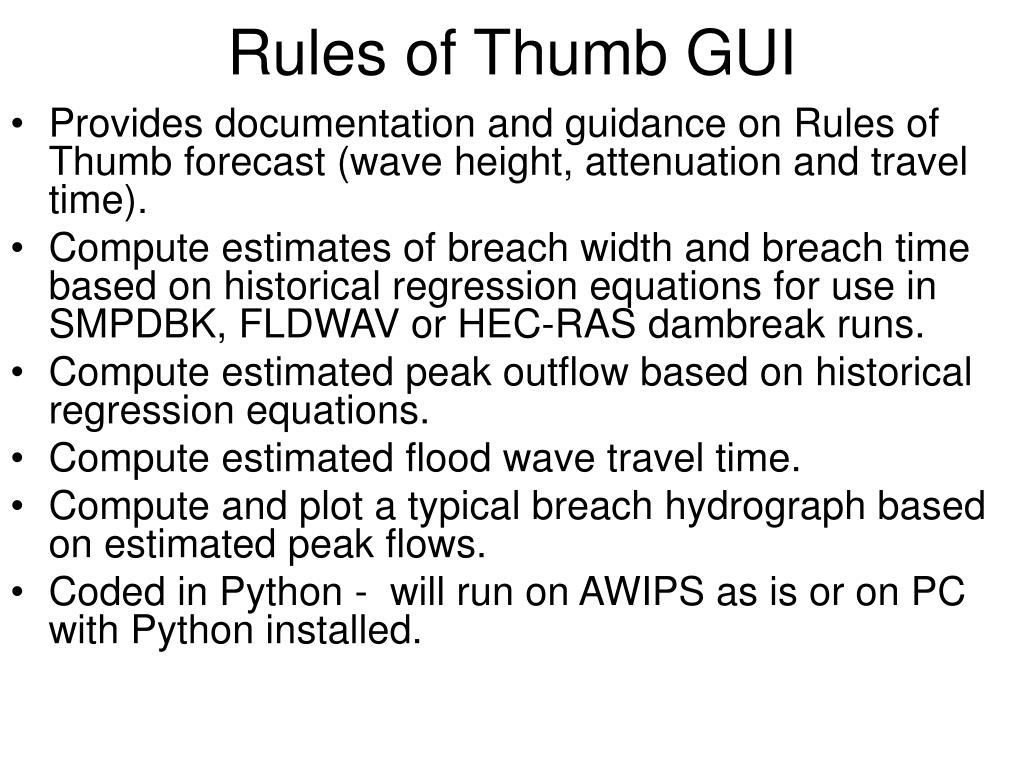 Rules of Thumb GUI

• Provides documentation and guidance on Rules of Thumb forecast (wave height, attenuation and travel time).
• Compute estimates of breach width and breach time based on historical regression equations for use in SMPDBK, FLDWAV or HEC-RAS dambreak runs.
• Compute estimated peak outflow based on historical regression equations.
• Compute estimated flood wave travel time.
• Compute and plot a typical breach hydrograph based on estimated peak flows.
• Coded in Python - will run on AWIPS as is or on PC with Python installed.